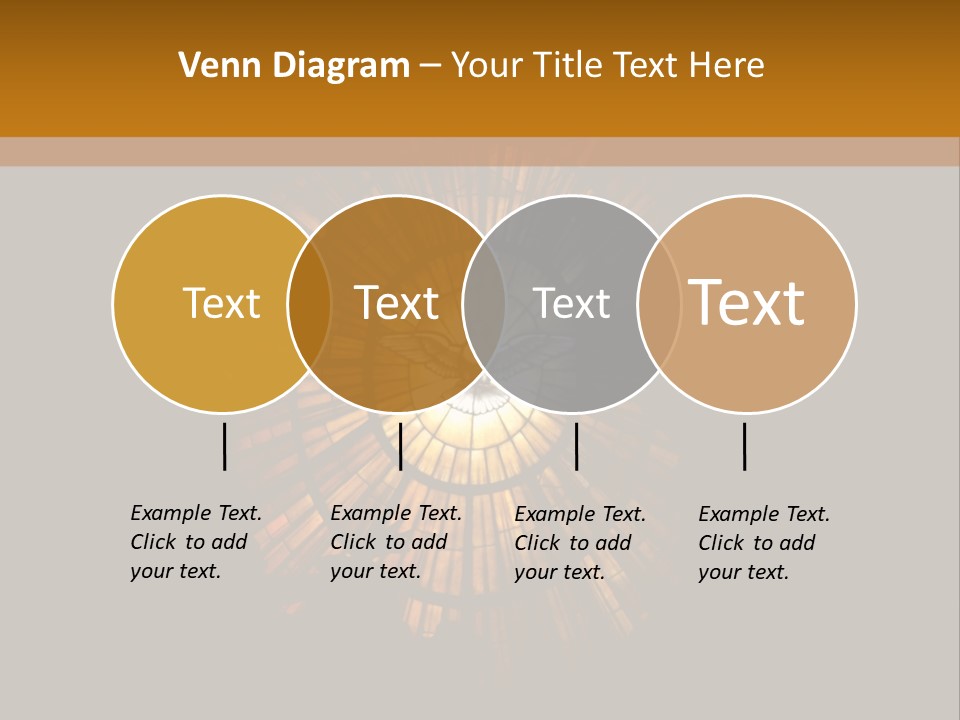 Venn Diagram – Your Title Text Here

Text

Text

Text

Text

Example Text. Click to add your text.

Example Text. Click to add your text.

Example Text. Click to add your text.

Example Text. Click to add your text.